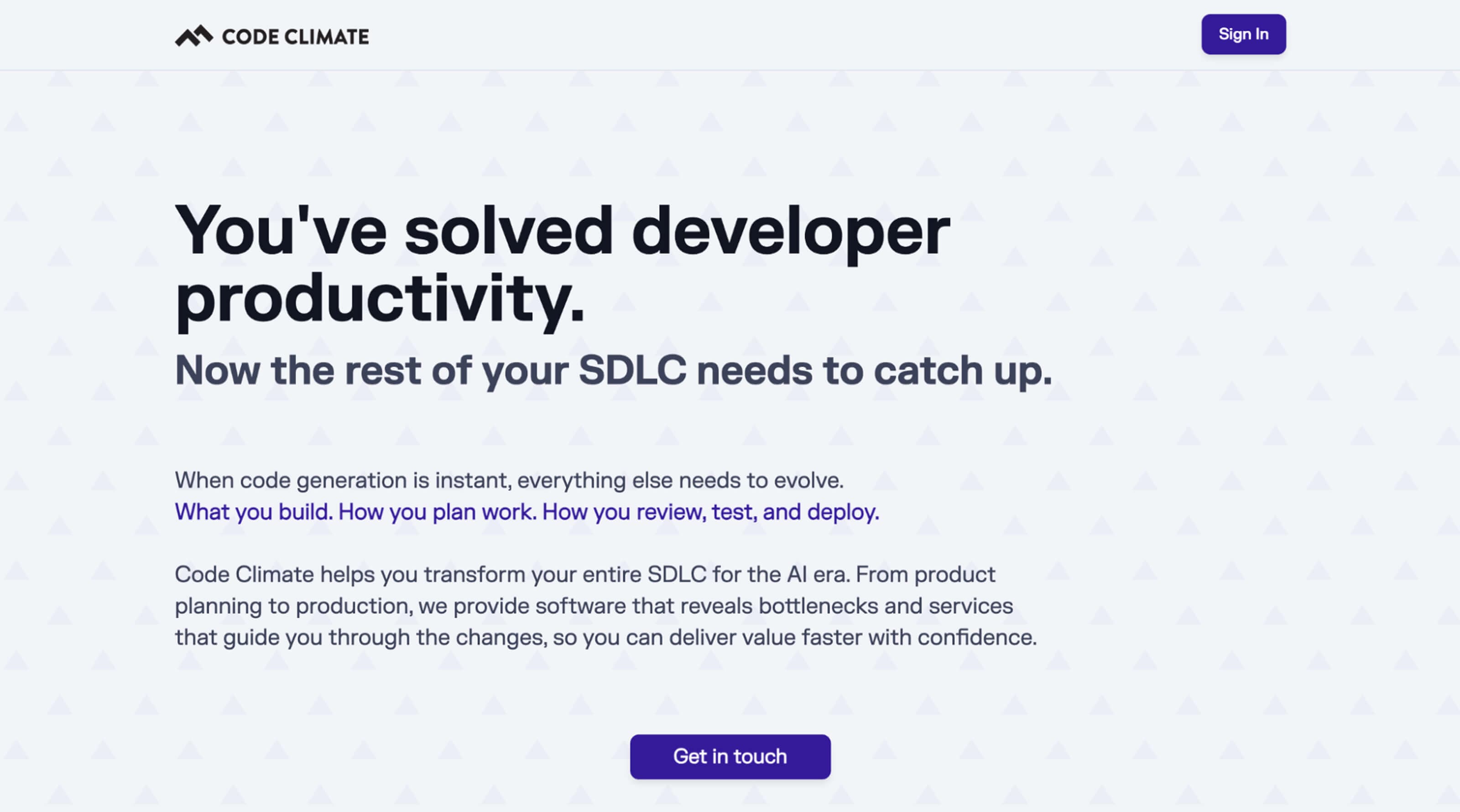 CODE CLIMATE

Sign In

You've solved developer productivity.

Now the rest of your SDLC needs to catch up.

When code generation is instant, everything else needs to evolve.
What you build. How you plan work. How you review, test, and deploy.

Code Climate helps you transform your entire SDLC for the AI era. From product planning to production, we provide software that reveals bottlenecks and services that guide you through the changes, so you can deliver value faster with confidence.

Get in touch